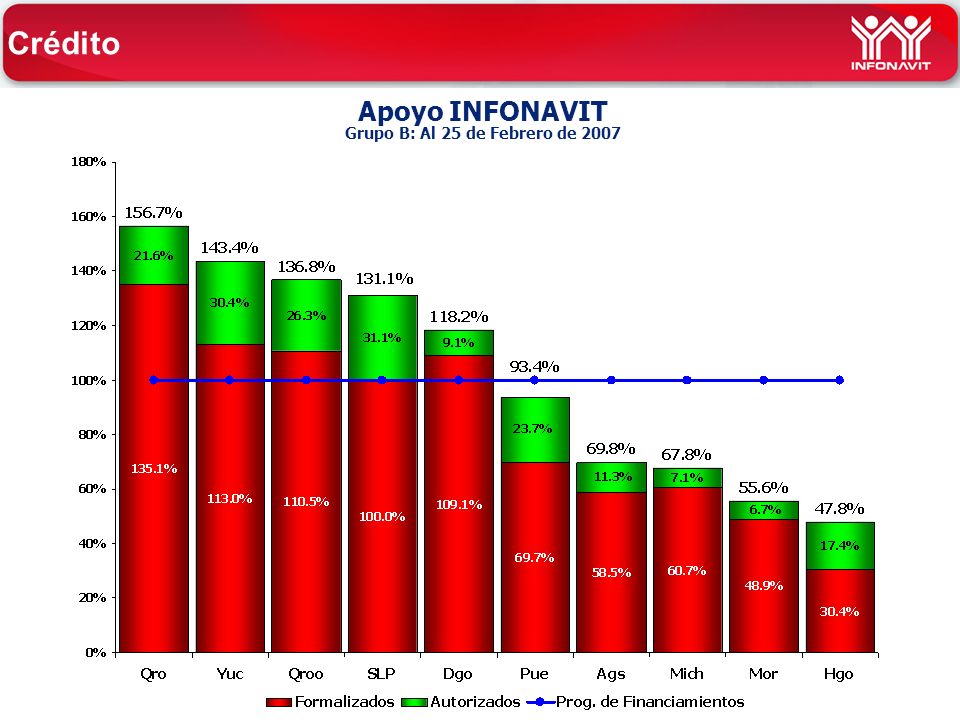 Crédito

INFONAVIT

Apoyo INFONAVIT
Grupo B: Al 25 de Febrero de 2007

180%
160%
140%
120%
100%
80%
60%
40%
20%
0%

156.7%
21.6%
135.1%

143.4%
30.4%
113.0%

136.8%
26.3%
110.5%

131.1%
31.1%
100.0%

118.2%
9.1%
109.1%

93.4%
23.7%
69.7%

69.8%
11.3%
58.5%

67.8%
7.1%
60.7%

55.6%
6.7%
48.9%

47.8%
17.4%
30.4%

Qro Yuc Qroo SLP Dgo Pue Ags Mich Mor Hgo

Formalizados Autorizados Prog. de Financiamientos